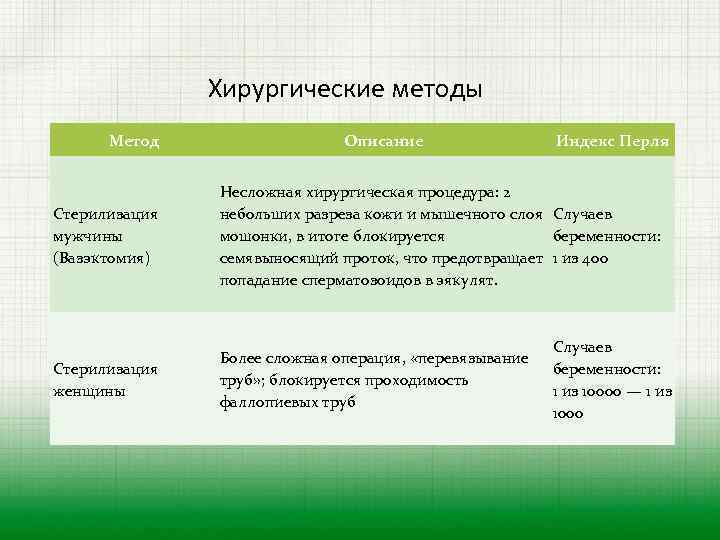 Хирургические методы

| Метод | Описание | Индекс Перля |
|---|---|---|
| Стерилизация мужчины (Вазэктомия) | Несложная хирургическая процедура: 2 небольших разреза кожи и мышечного слоя мошонки, в итоге блокируется семявыносящий проток, что предотвращает попадание сперматозоидов в эякулят. | Случаев беременности: 1 из 400 |
| Стерилизация женщины | Более сложная операция, «перевязывание труб»; блокируется проходимость фаллопиевых труб | Случаев беременности: 1 из 10000 — 1 из 1000 |